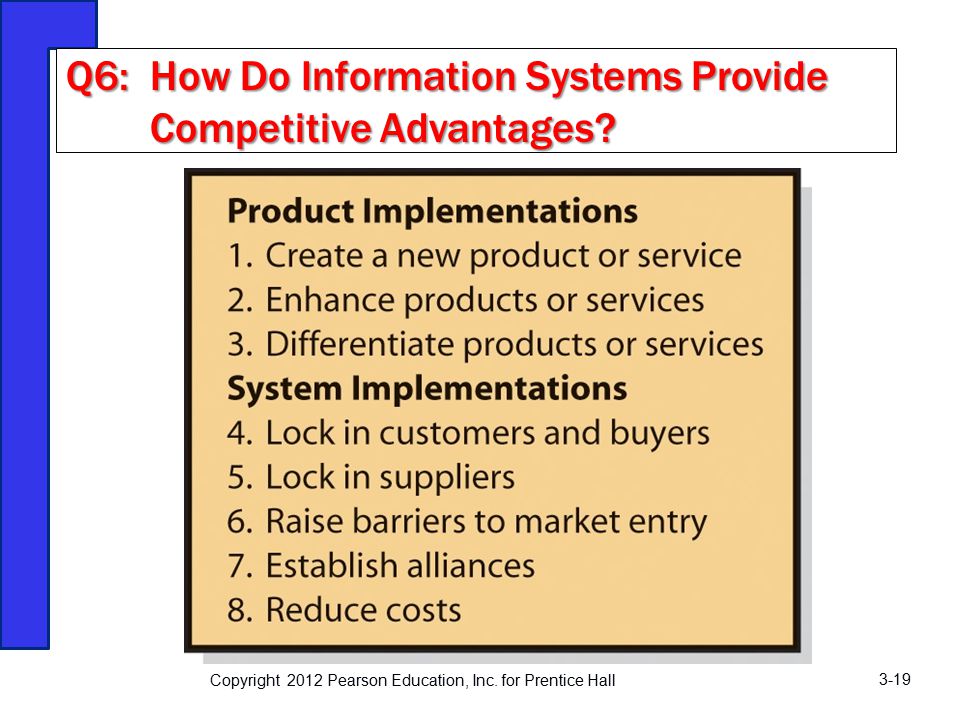 Q6: How Do Information Systems Provide Competitive Advantages?

Product Implementations
1. Create a new product or service
2. Enhance products or services
3. Differentiate products or services
System Implementations
4. Lock in customers and buyers
5. Lock in suppliers
6. Raise barriers to market entry
7. Establish alliances
8. Reduce costs

Copyright 2012 Pearson Education, Inc. for Prentice Hall

3-19